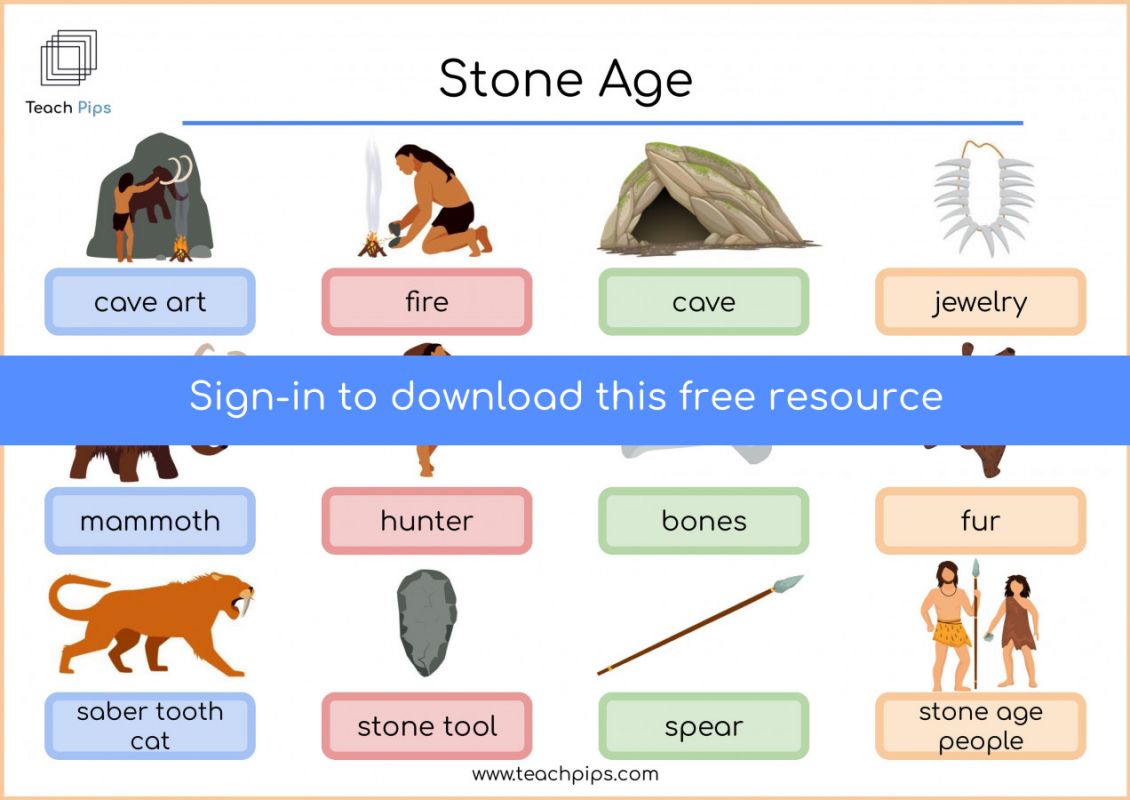 Teach Pips

Stone Age

cave art

fire

cave

jewelry

Sign-in to download this free resource

mammoth

hunter

bones

fur

saber tooth cat

stone tool

spear

stone age people

www.teachpips.com